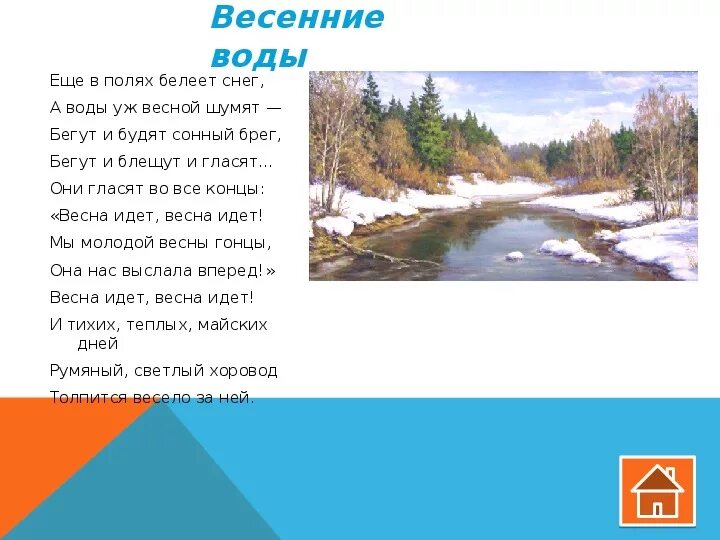 Весенние воды

Еще в полях белеет снег,
А воды уж весной шумят —
Бегут и будят сонный брег,
Бегут и блещут и гласят…
Они гласят во все концы:
«Весна идет, весна идет!
Мы молодой весны гонцы,
Она нас выслала вперед!»
Весна идет, весна идет!
И тихих, теплых, майских дней
Румяный, светлый хоровод
Толпится весело за ней.